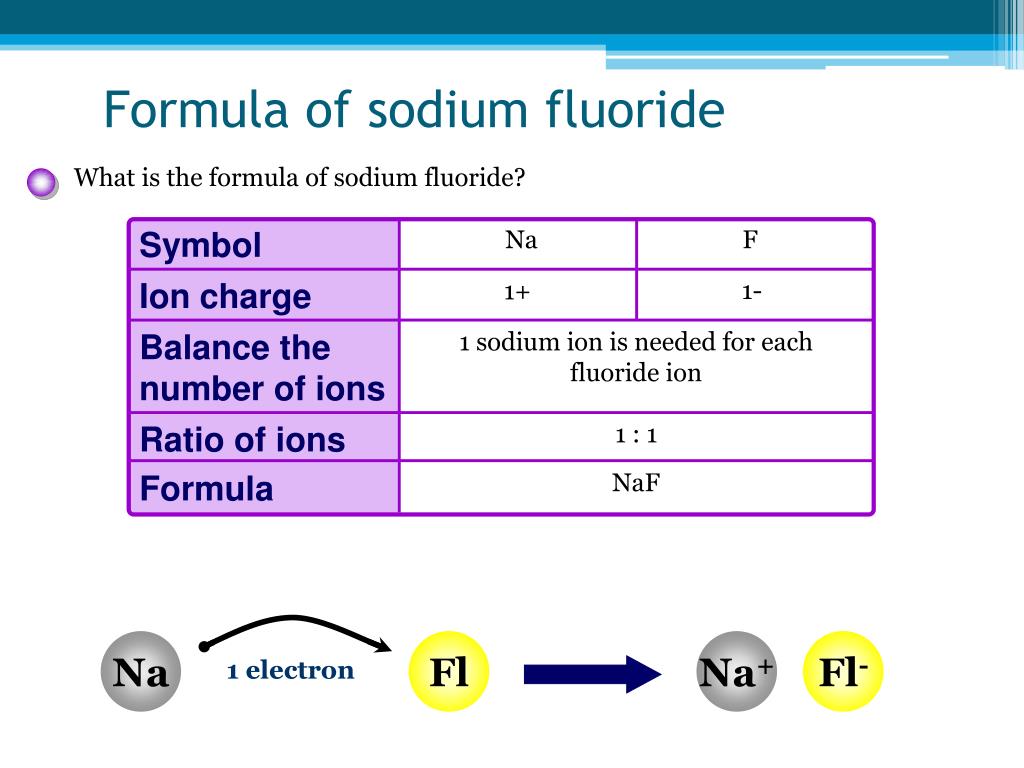 Formula of sodium fluoride

What is the formula of sodium fluoride?

| Symbol | Na | F |
|---|---|---|
| Ion charge | 1+ | 1- |
| Balance the number of ions | 1 sodium ion is needed for each fluoride ion | |
| Ratio of ions | 1 : 1 | |
| Formula | NaF | |

Na 1 electron Fl

$Na^+$ $Fl^-$